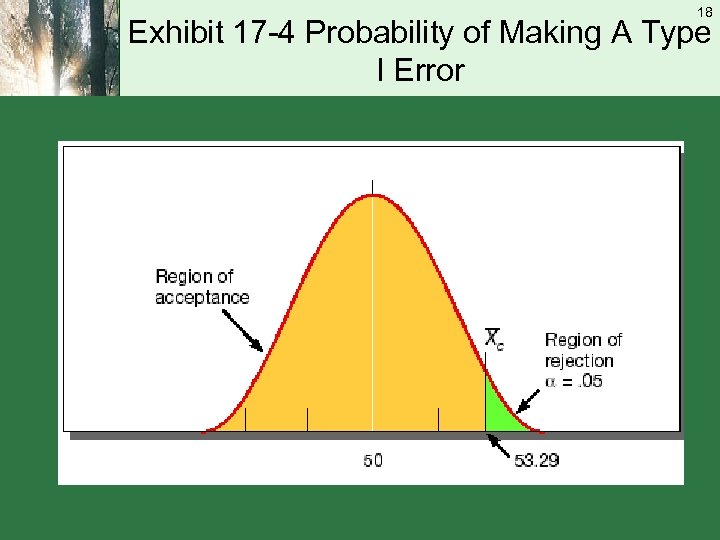 18

Exhibit 17-4 Probability of Making A Type I Error

Region of acceptance

$\overline{X}_c$

Region of rejection $\alpha = .05$

50

53.29